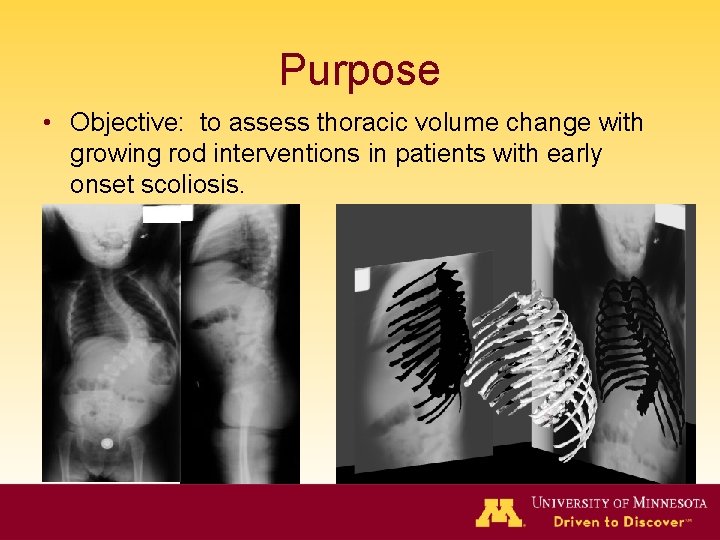 Purpose

• Objective: to assess thoracic volume change with growing rod interventions in patients with early onset scoliosis.

M UNIVERSITY OF MINNESOTA
Driven to Discover℠